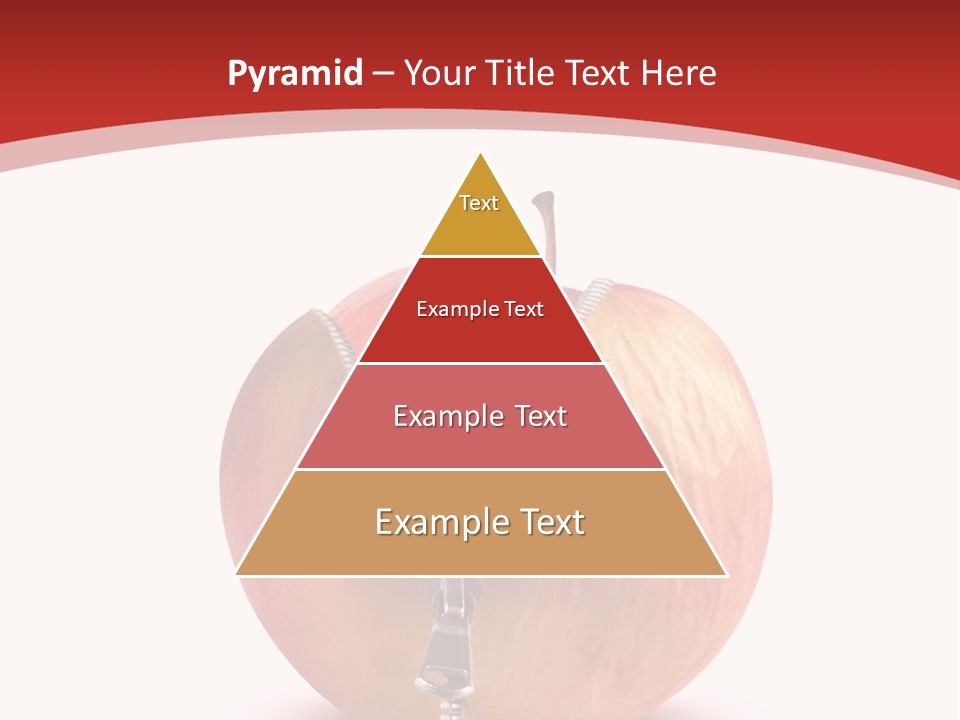 Pyramid – Your Title Text Here

Text

Example Text

Example Text

Example Text